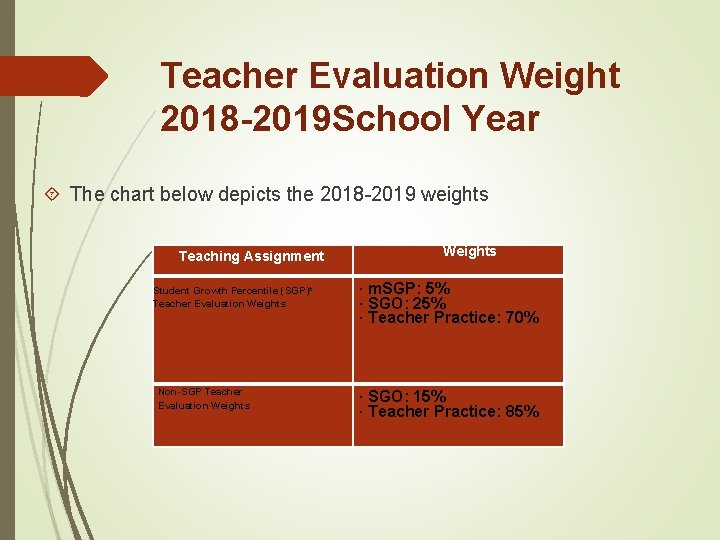 Teacher Evaluation Weight 2018-2019School Year

The chart below depicts the 2018-2019 weights

| Teaching Assignment | Weights |
|---|---|
| Student Growth Percentile (SGP)* Teacher Evaluation Weights | · mSGP: 5% · SGO: 25% · Teacher Practice: 70% |
| Non-SGP Teacher Evaluation Weights | · SGO: 15% · Teacher Practice: 85% |